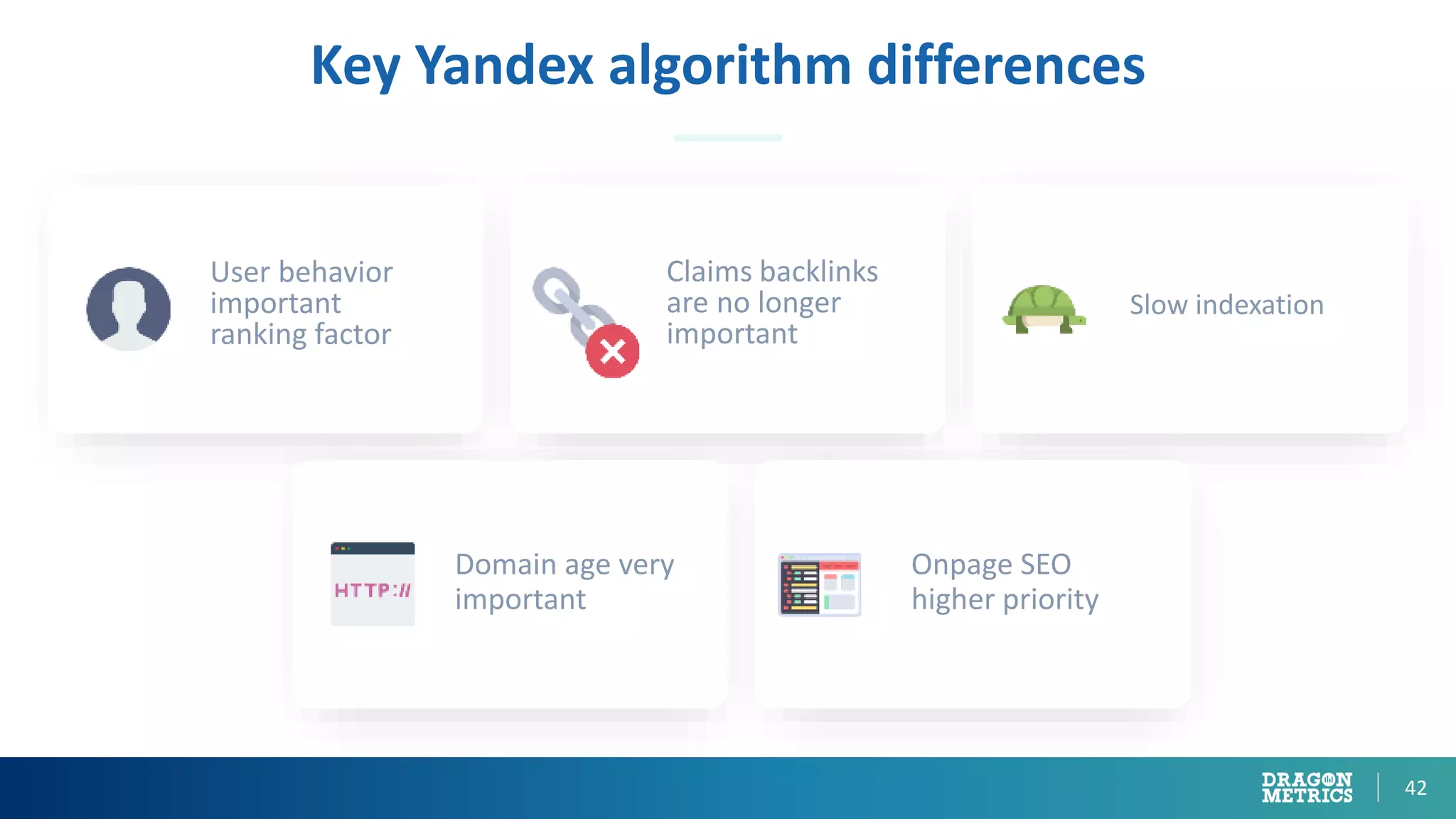 Key Yandex algorithm differences

User behavior important ranking factor

Claims backlinks are no longer important

Slow indexation

HTTP://

Domain age very important

Onpage SEO higher priority

DRAGON METRICS

42